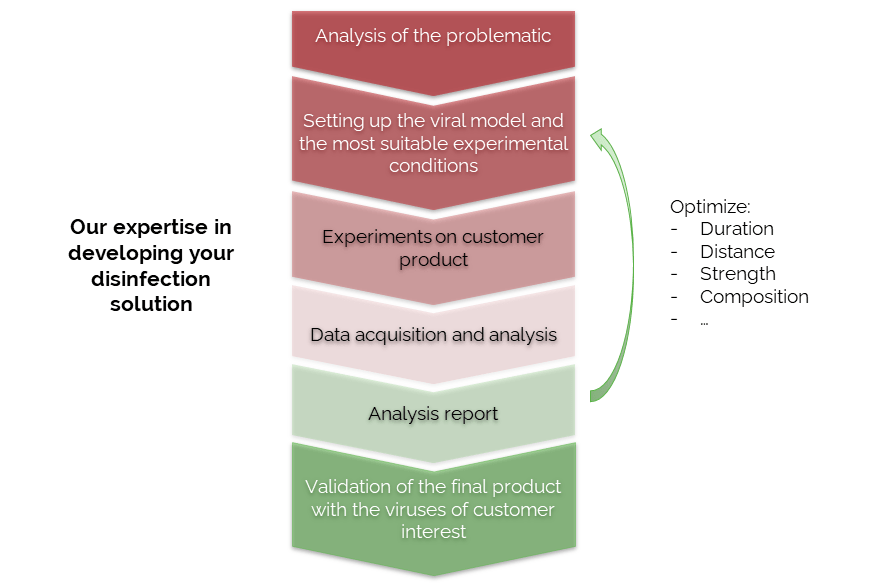 Our expertise in developing your disinfection solution

Analysis of the problematic

Setting up the viral model and the most suitable experimental conditions

Experiments on customer product

Data acquisition and analysis

Analysis report

Validation of the final product with the viruses of customer interest

Optimize:
- Duration
- Distance
- Strength
- Composition
- …